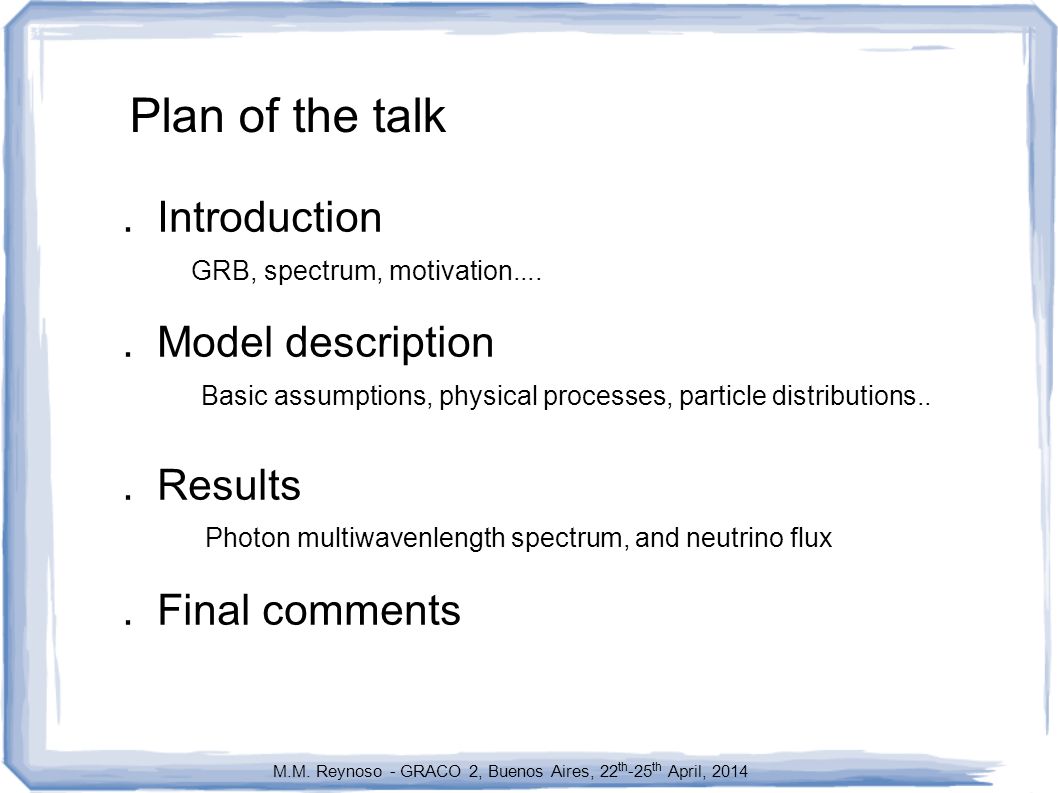 Plan of the talk

. Introduction

GRB, spectrum, motivation....

. Model description

Basic assumptions, physical processes, particle distributions..

. Results

Photon multiwavenlength spectrum, and neutrino flux

. Final comments

M.M. Reynoso - GRACO 2, Buenos Aires, 22$^{th}$-25$^{th}$ April, 2014